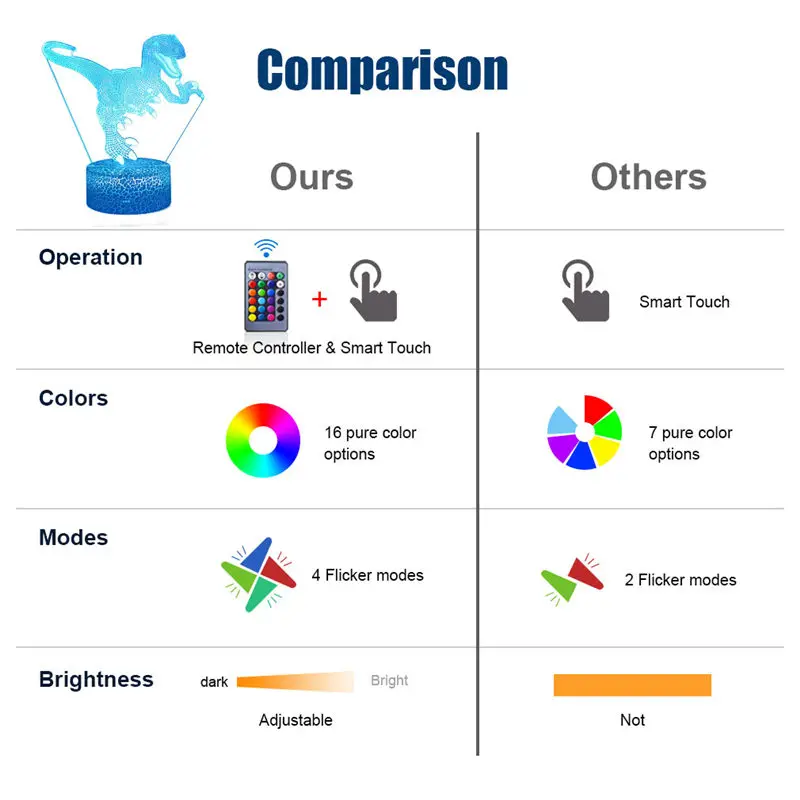 Comparison

|  | Ours | Others |
|---|---|---|
| Operation | + Remote Controller & Smart Touch | Smart Touch |
| Colors | 16 pure color options | 7 pure color options |
| Modes | 4 Flicker modes | 2 Flicker modes |
| Brightness | dark Bright Adjustable | Not |